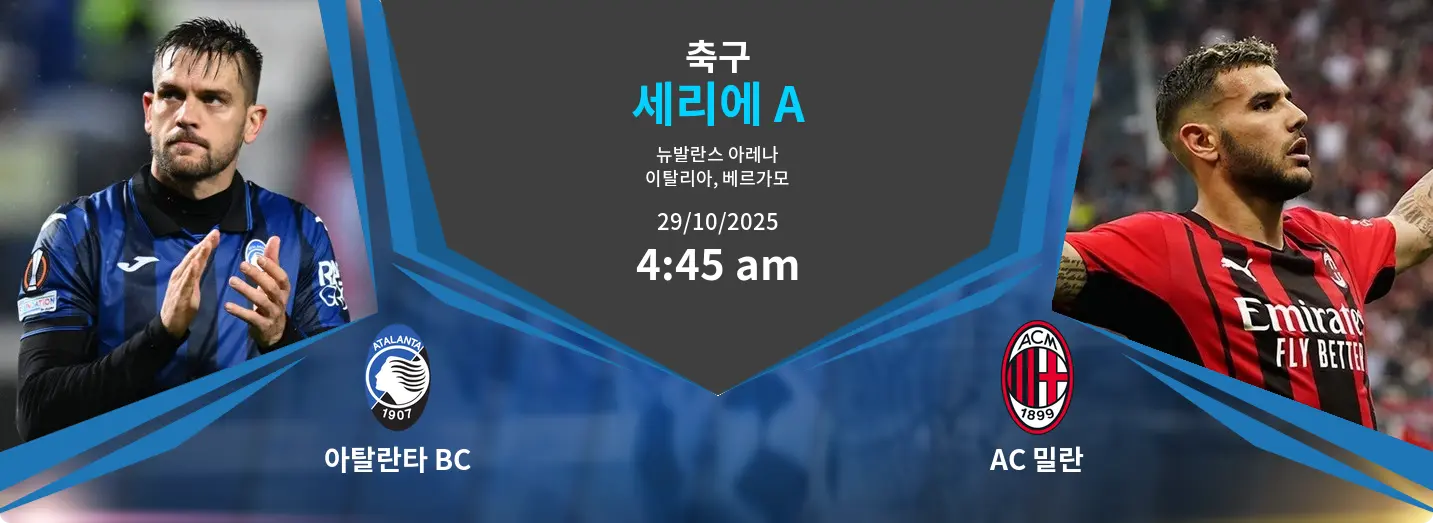 축구
세리에 A

뉴발란스 아레나
이탈리아, 베르가모

29/10/2025
4:45 am

ATALANTA
1907

아탈란타 BC

ACM
1899

AC 밀란

Emirates
FLY BETTER